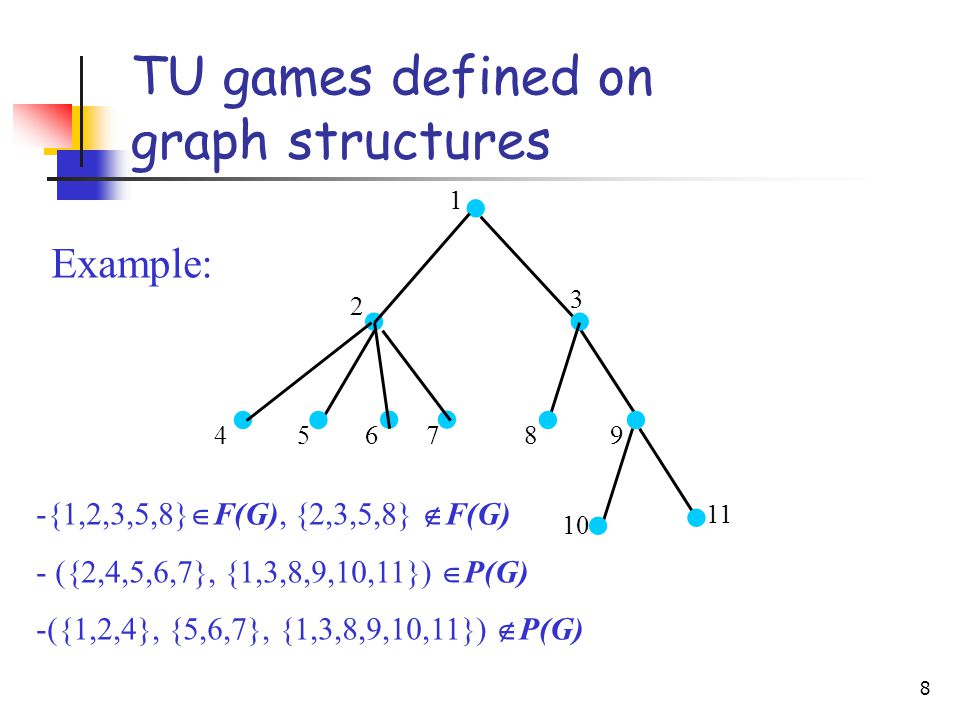 TU games defined on graph structures

Example:

1

2

3

4 5 6 7 8 9

10 11

-$\{1,2,3,5,8\} \in F(G)$, $\{2,3,5,8\} \notin F(G)$

- $(\{2,4,5,6,7\}, \{1,3,8,9,10,11\}) \in P(G)$

-$(\{1,2,4\}, \{5,6,7\}, \{1,3,8,9,10,11\}) \notin P(G)$

8